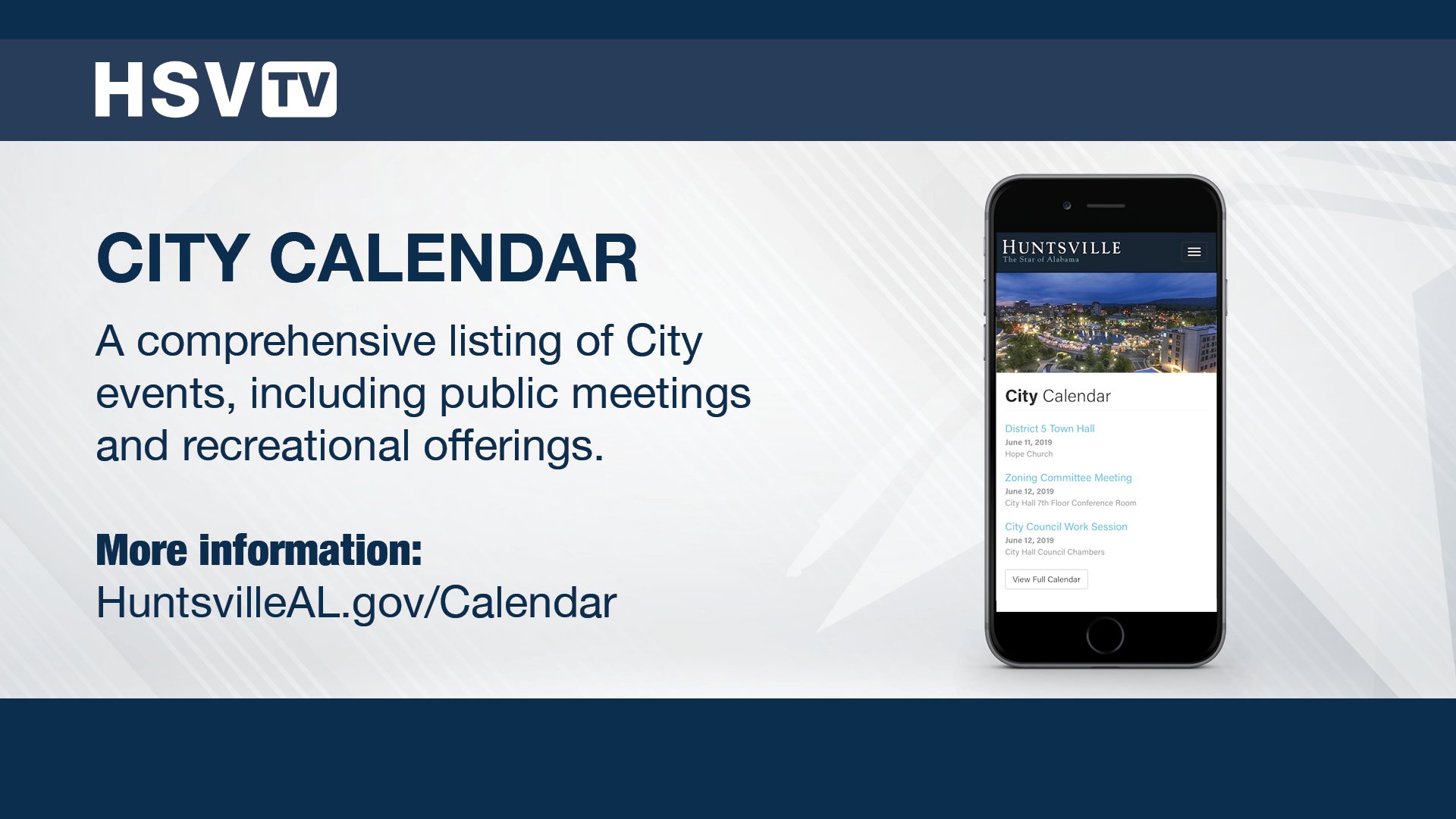 HSV TV

CITY CALENDAR

A comprehensive listing of City events, including public meetings and recreational offerings.

More information:
HuntsvilleAL.gov/Calendar

HUNTSVILLE
The Star of Alabama

City Calendar

District 5 Town Hall
June 11, 2019
Hope Church

Zoning Committee Meeting
June 12, 2019
City Hall 7th Floor Conference Room

City Council Work Session
June 12, 2019
City Hall Council Chambers

View Full Calendar